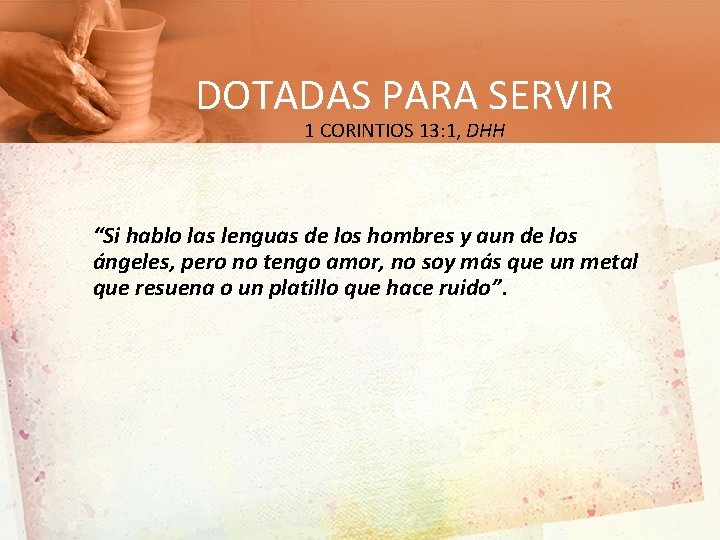 DOTADAS PARA SERVIR
1 CORINTIOS 13:1, DHH

“Si hablo las lenguas de los hombres y aun de los ángeles, pero no tengo amor, no soy más que un metal que resuena o un platillo que hace ruido”.